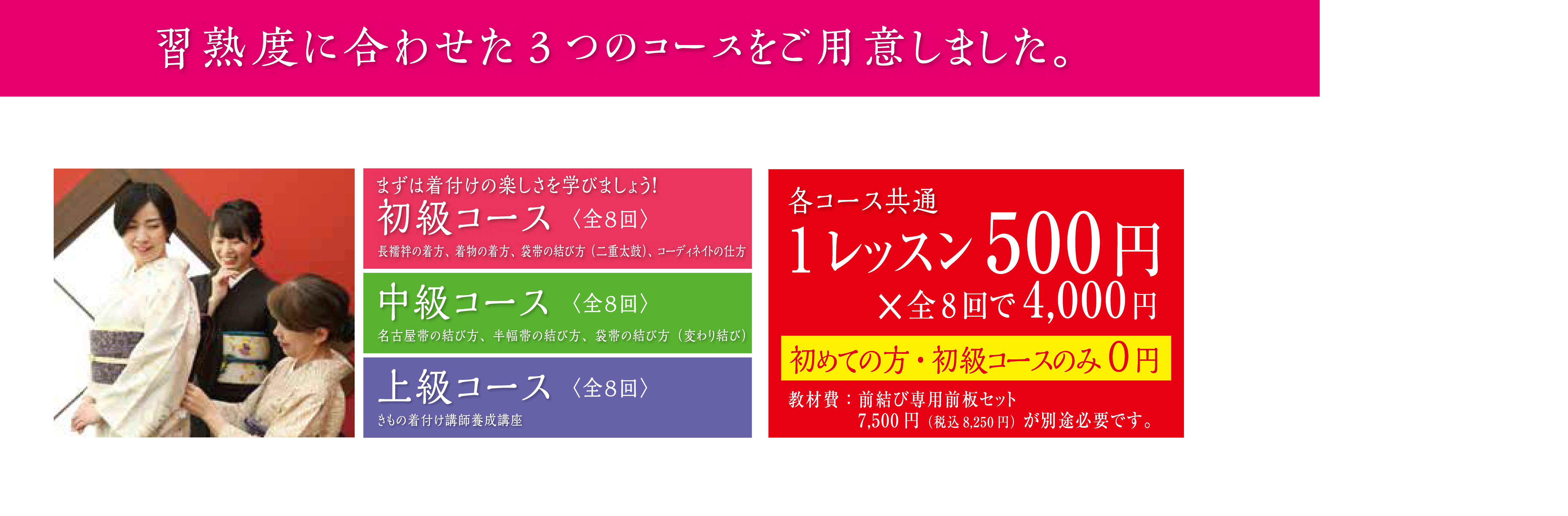 習熟度に合わせた３つのコースをご用意しました。

まずは着付けの楽しさを学びましょう!
初級コース〈全8回〉
長襦袢の着方、着物の着方、袋帯の結び方（二重太鼓）、コーディネイトの仕方

中級コース〈全8回〉
名古屋帯の結び方、半幅帯の結び方、袋帯の結び方（変わり結び）

上級コース〈全8回〉
きもの着付け講師養成講座

各コース共通
1レッスン500円
×全8回で4,000円

初めての方・初級コースのみ0円

教材費：前結び専用前板セット
7,500円（税込8,250円）が別途必要です。